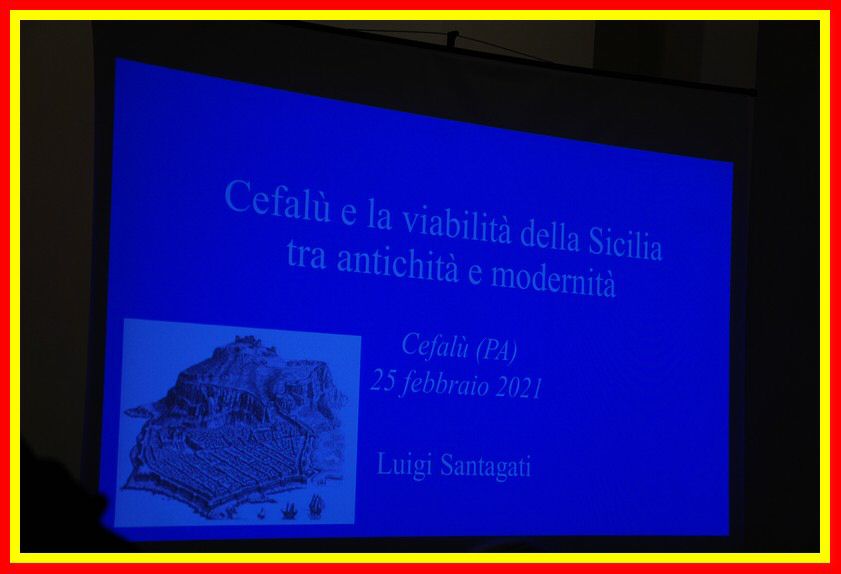 Cefalù e la viabilità della Sicilia tra antichità e modernità

Cefalù (PA)
25 febbraio 2021

Luigi Santagati